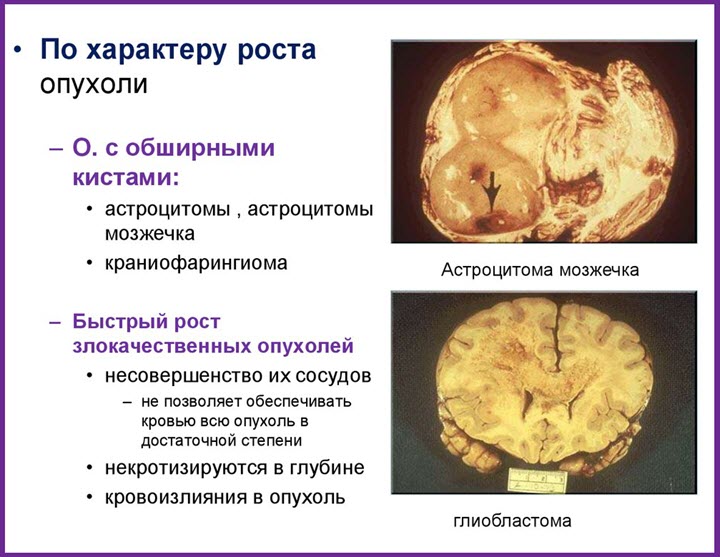 • По характеру роста опухоли

– О. с обширными кистами:

• астроцитомы , астроцитомы мозжечка

• краниофарингиома

– Быстрый рост злокачественных опухолей

• несовершенство их сосудов

– не позволяет обеспечивать кровью всю опухоль в достаточной степени

• некротизируются в глубине

• кровоизлияния в опухоль

Астроцитома мозжечка

глиобластома